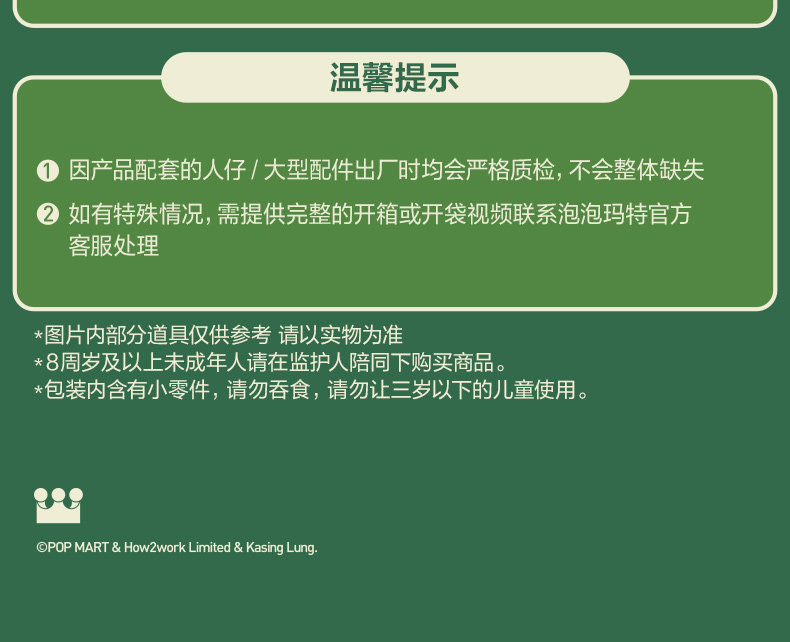 温馨提示

❶ 因产品配套的人仔/大型配件出厂时均会严格质检，不会整体缺失

❷ 如有特殊情况，需提供完整的开箱或开袋视频联系泡泡玛特官方客服处理

*图片内部分道具仅供参考 请以实物为准
*8周岁及以上未成年人请在监护人陪同下购买商品。
*包装内含有小零件，请勿吞食，请勿让三岁以下的儿童使用。

©POP MART & How2work Limited & Kasing Lung.